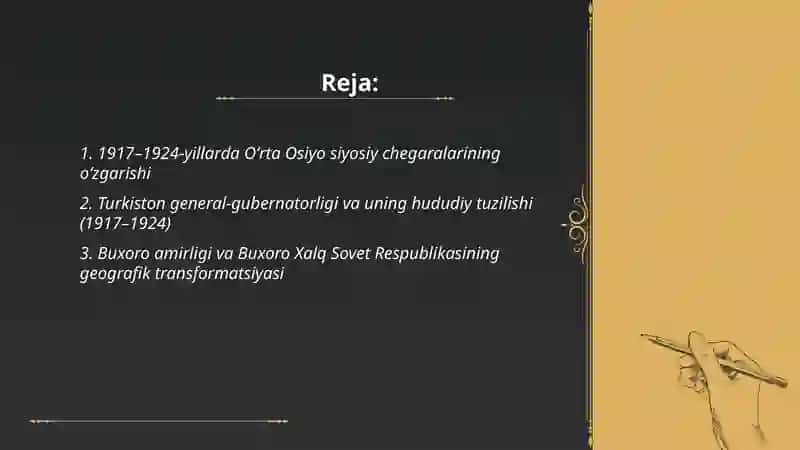 Reja:

1. 1917–1924-yillarda O‘rta Osiyo siyosiy chegaralarining o‘zgarishi

2. Turkiston general-gubernatorligi va uning hududiy tuzilishi (1917–1924)

3. Buxoro amirligi va Buxoro Xalq Sovet Respublikasining geografik transformatsiyasi